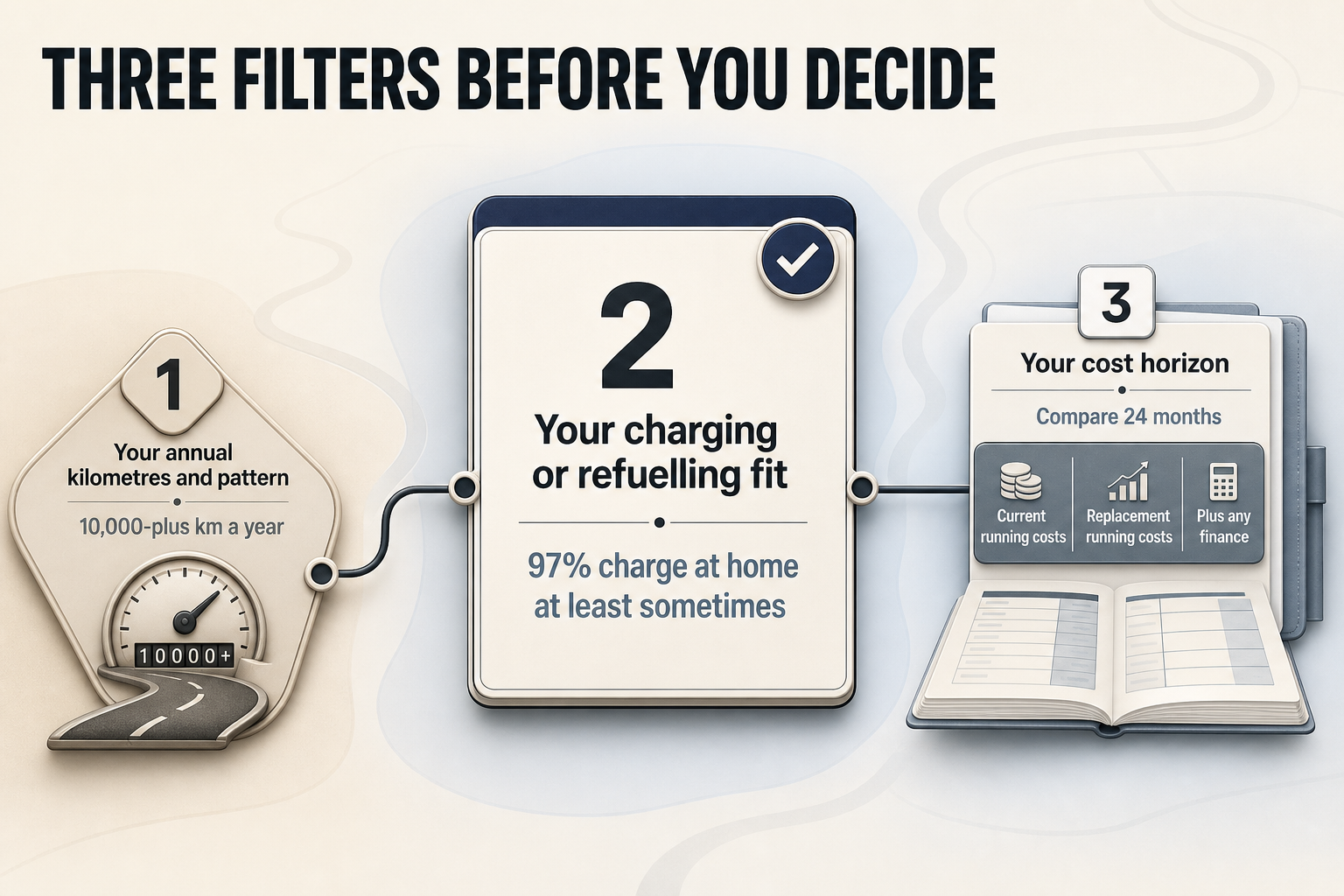 THREE FILTERS BEFORE YOU DECIDE

1

Your annual kilometres and pattern

10,000-plus km a year

10000+

2

Your charging or refuelling fit

97% charge at home at least sometimes

3

Your cost horizon

Compare 24 months

Current running costs

Replacement running costs

Plus any finance